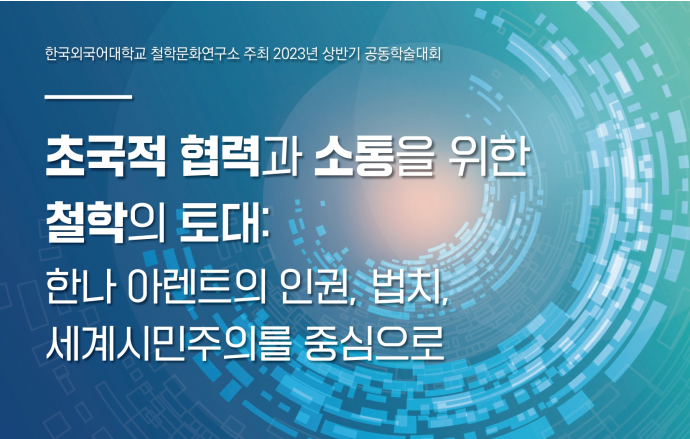 한국외국어대학교 철학문화연구소 주최 2023년 상반기 공동학술대회

초국적 협력과 소통을 위한 철학의 토대:

한나 아렌트의 인권, 법치, 세계시민주의를 중심으로